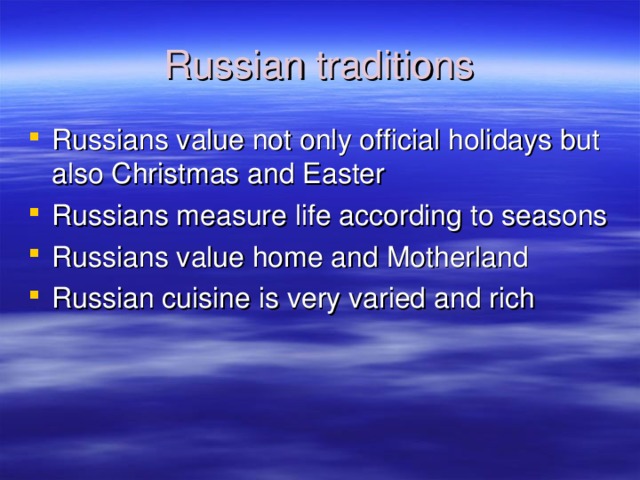 Russian traditions

- Russians value not only official holidays but also Christmas and Easter
- Russians measure life according to seasons
- Russians value home and Motherland
- Russian cuisine is very varied and rich